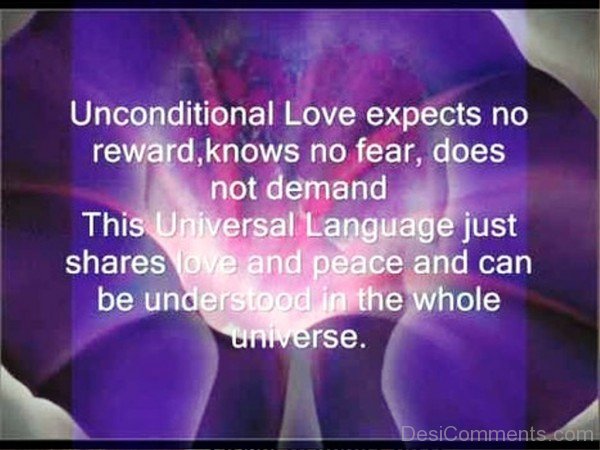 Unconditional Love expects no reward,knows no fear, does not demand
This Universal Language just shares love and peace and can be understood in the whole universe.

DesiComments.com